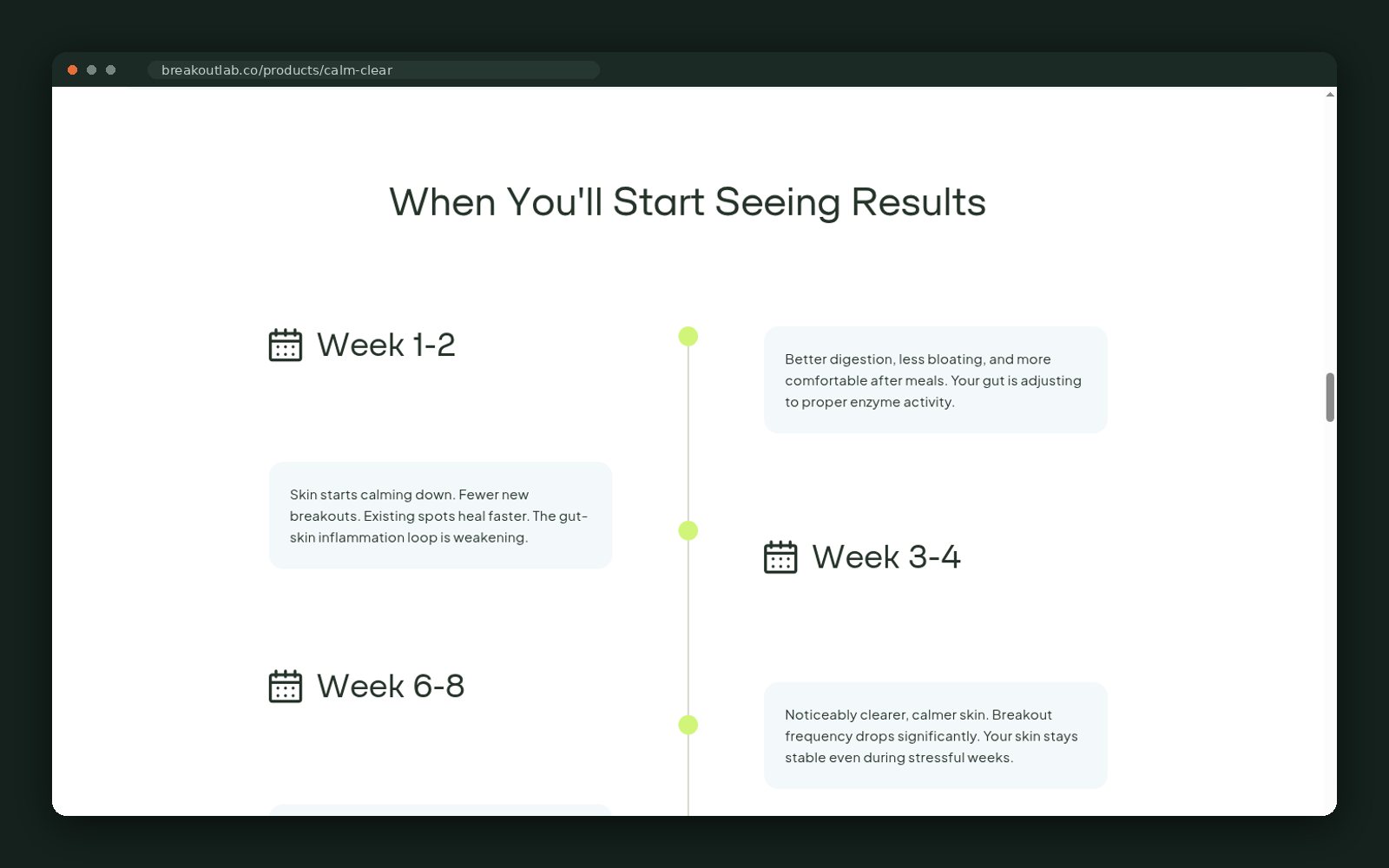 breakoutlab.co/products/calm-clear

When You'll Start Seeing Results

Week 1-2

Better digestion, less bloating, and more comfortable after meals. Your gut is adjusting to proper enzyme activity.

Skin starts calming down. Fewer new breakouts. Existing spots heal faster. The gut-skin inflammation loop is weakening.

Week 3-4

Week 6-8

Noticeably clearer, calmer skin. Breakout frequency drops significantly. Your skin stays stable even during stressful weeks.